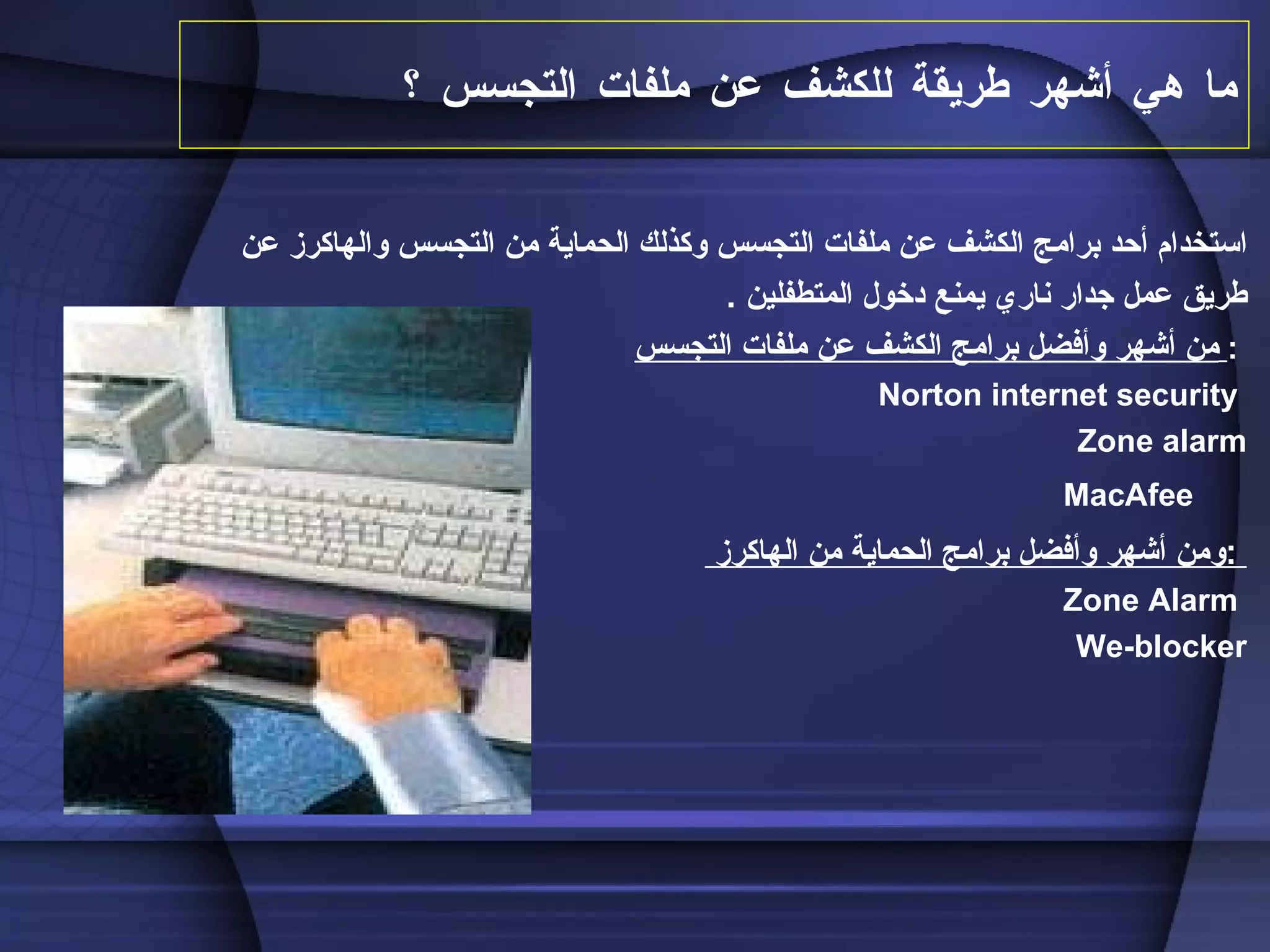 ما هي أشهر طريقة للكشف عن ملفات التجسس ؟

استخدام أحد برامج الكشف عن ملفات التجسس وكذلك الحماية من التجسس والهاكرز عن طريق عمل جدار ناري يمنع دخول المتطفلين .

من أشهر وأفضل برامج الكشف عن ملفات التجسس :

Norton internet security

Zone alarm

MacAfee

ومن أشهر وأفضل برامج الحماية من الهاكرز:

Zone Alarm

We-blocker